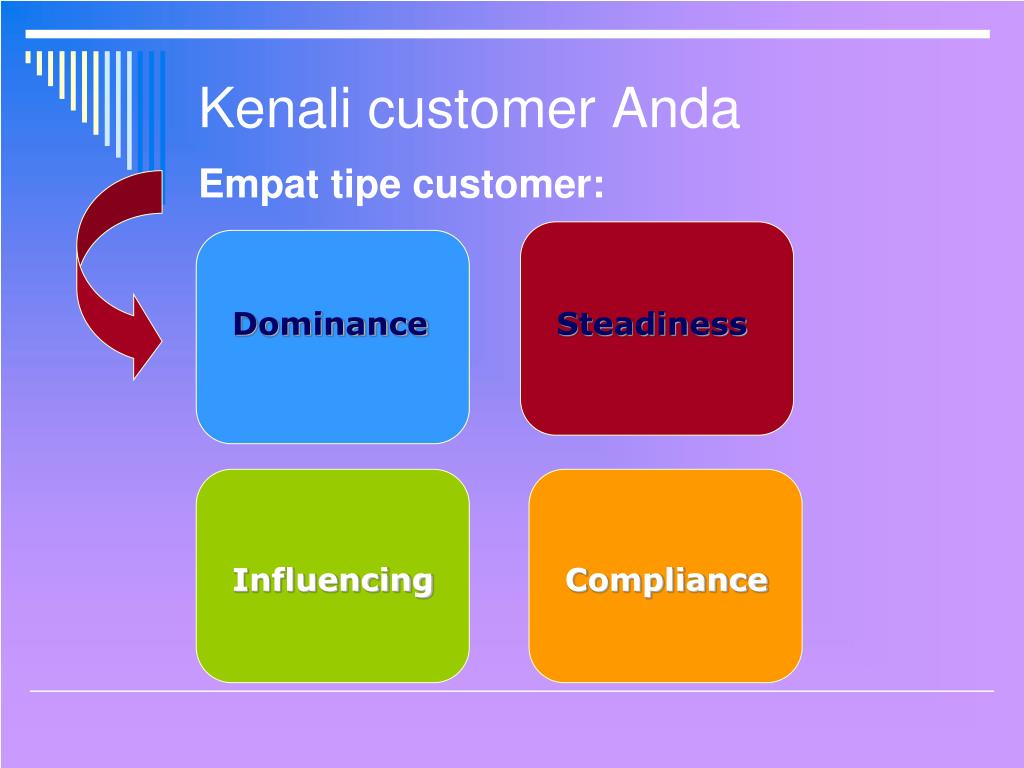 Kenali customer Anda

Empat tipe customer:

Dominance

Steadiness

Influencing

Compliance